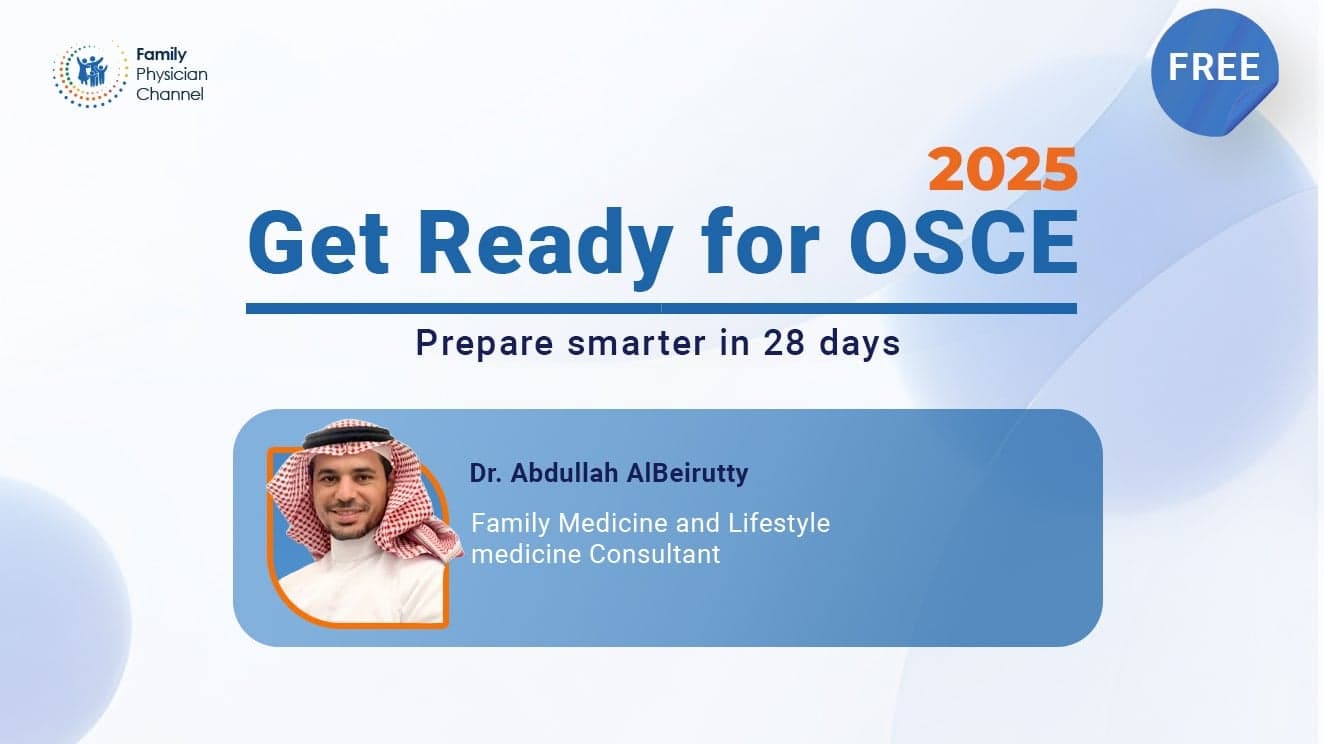 Family Physician Channel

FREE

2025

Get Ready for OSCE

Prepare smarter in 28 days

Dr. Abdullah AlBeirutty

Family Medicine and Lifestyle medicine Consultant